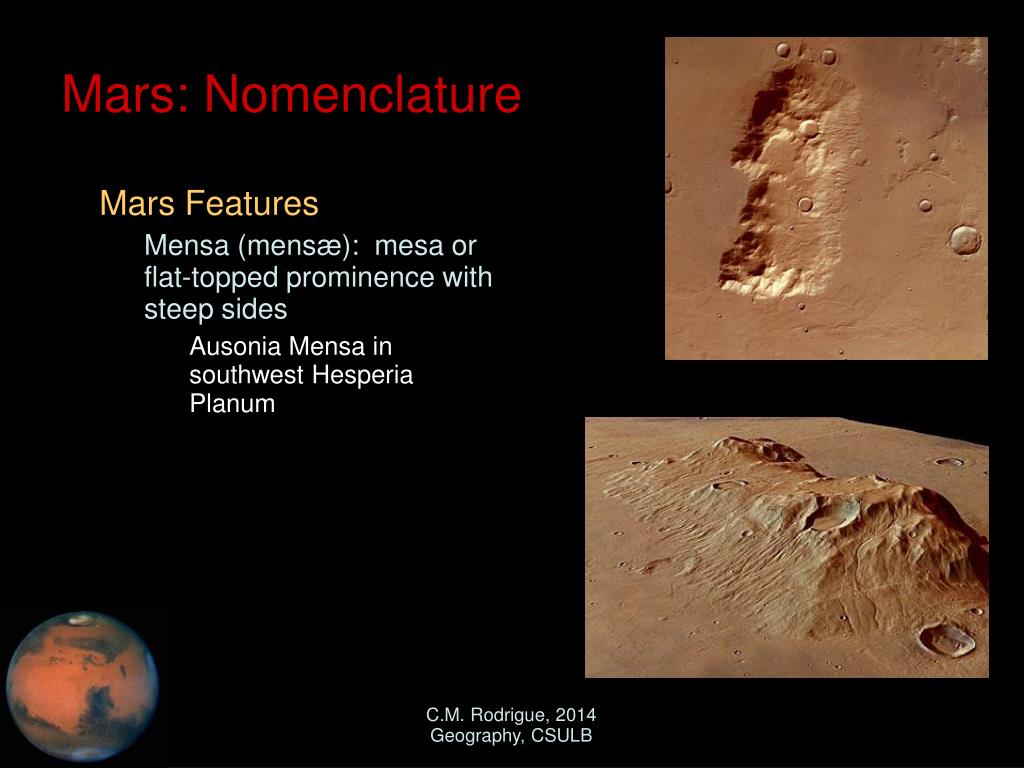 Mars: Nomenclature

Mars Features

Mensa (mensæ): mesa or flat-topped prominence with steep sides

Ausonia Mensa in southwest Hesperia Planum

C.M. Rodrigue, 2014
Geography, CSULB